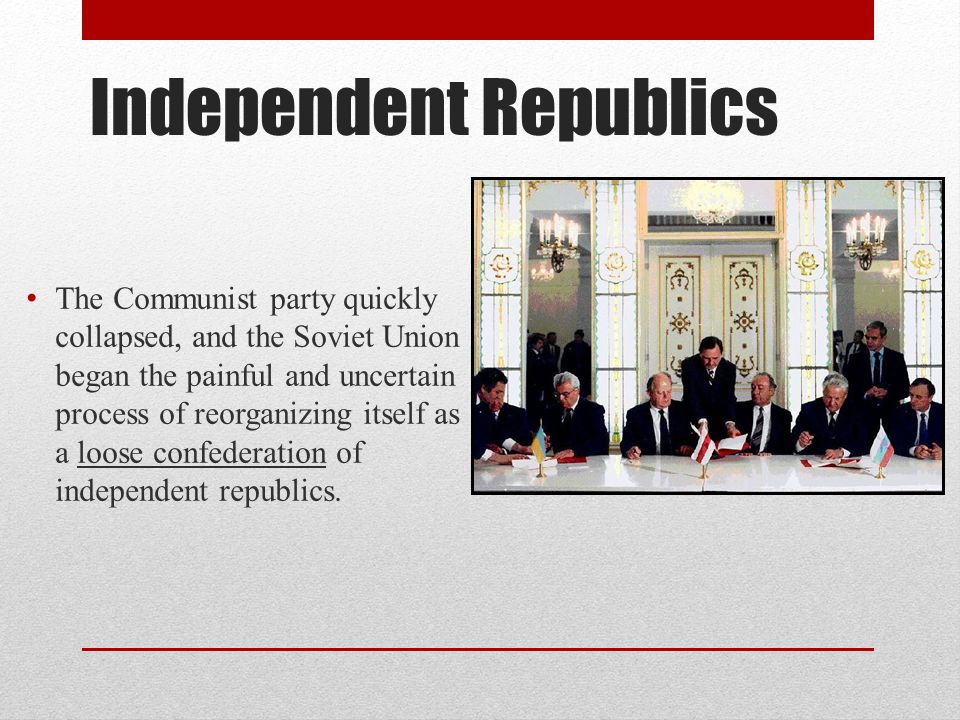 Independent Republics

• The Communist party quickly collapsed, and the Soviet Union began the painful and uncertain process of reorganizing itself as a loose confederation of independent republics.